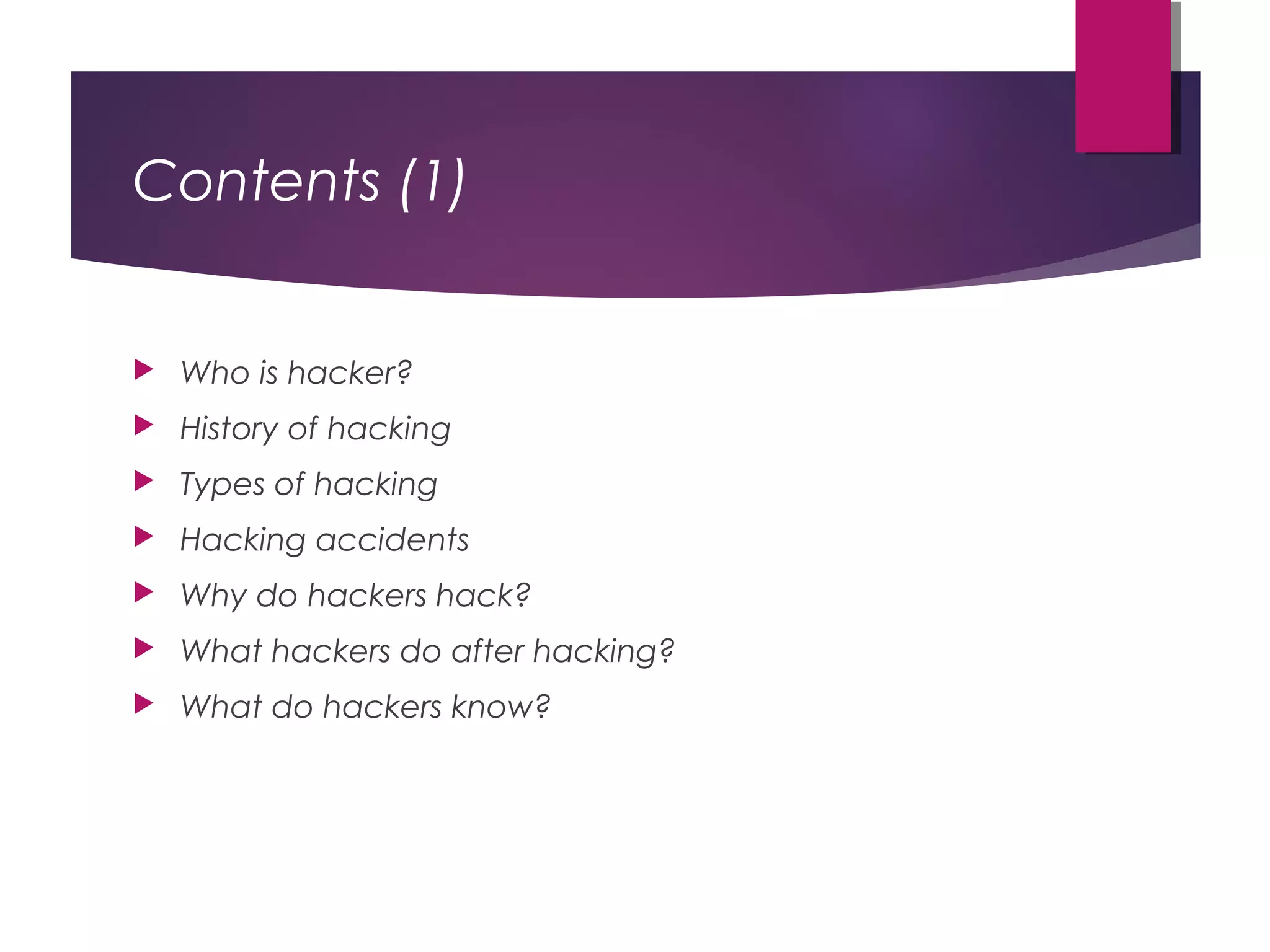 Contents (1)

Who is hacker?

History of hacking

Types of hacking

Hacking accidents

Why do hackers hack?

What hackers do after hacking?

What do hackers know?